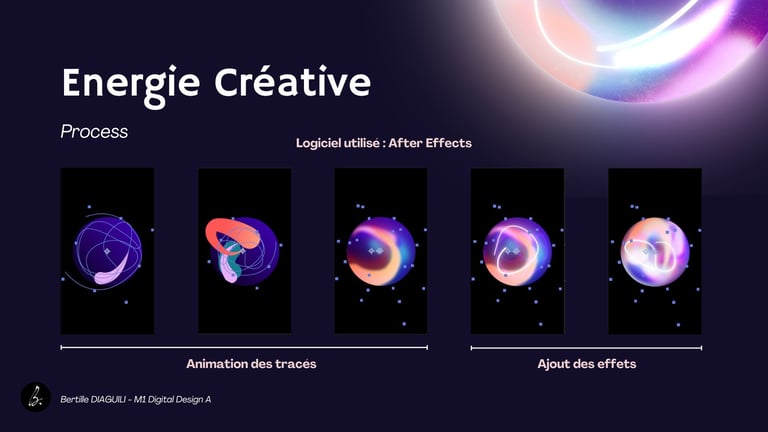 Energie Créative

Process

Logiciel utilisé : After Effects

Animation des tracés

Ajout des effets

b.

Bertille DIAGUILI - M1 Digital Design A